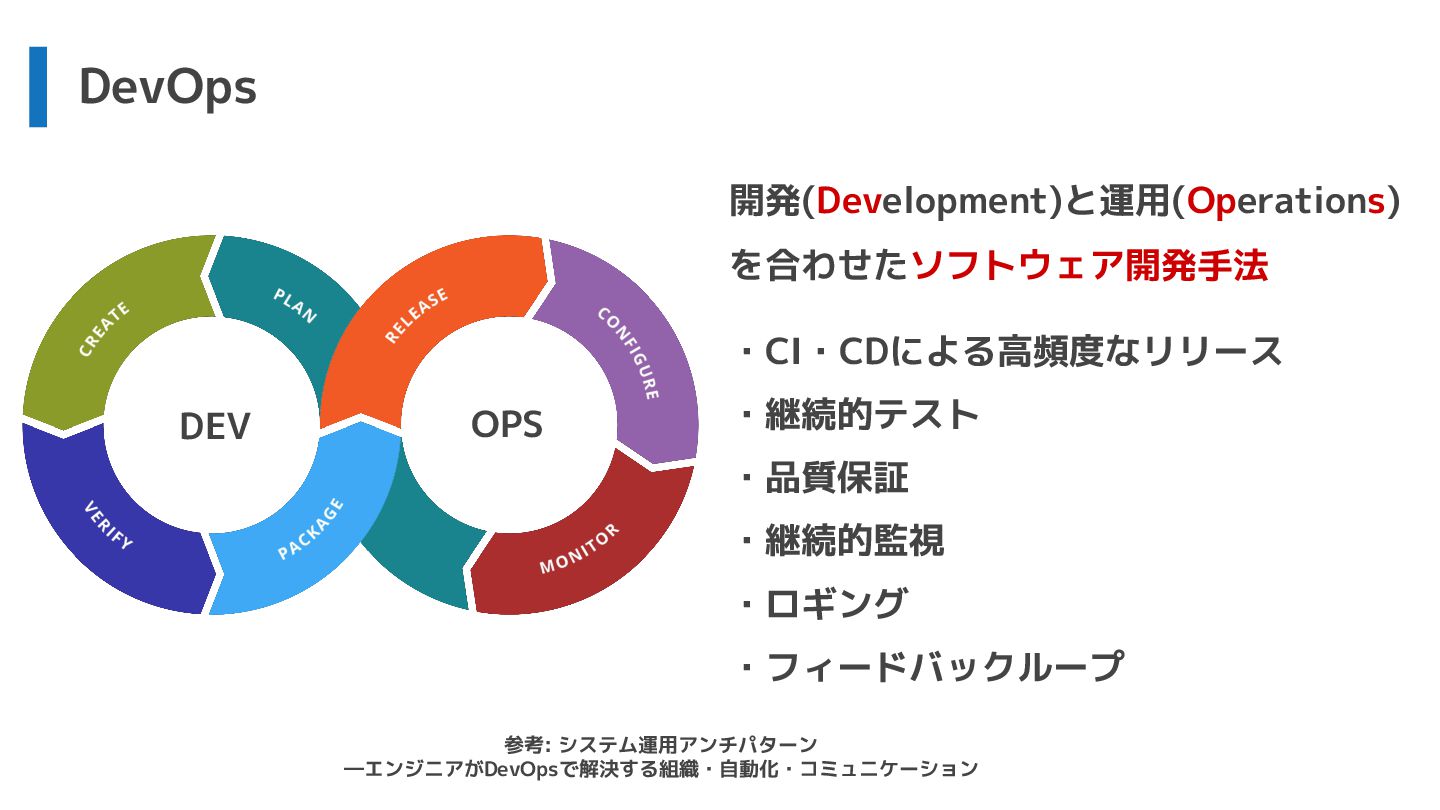 DevOps

CREATE
PLAN
RELEASE
CONFIGURE
DEV
OPS
VERIFY
PACKAGE
MONITOR

開発(Development)と運用(Operations)を合わせたソフトウェア開発手法

・CI・CDによる高頻度なリリース
・継続的テスト
・品質保証
・継続的監視
・ロギング
・フィードバックループ

参考: システム運用アンチパターン
―エンジニアがDevOpsで解決する組織・自動化・コミュニケーション